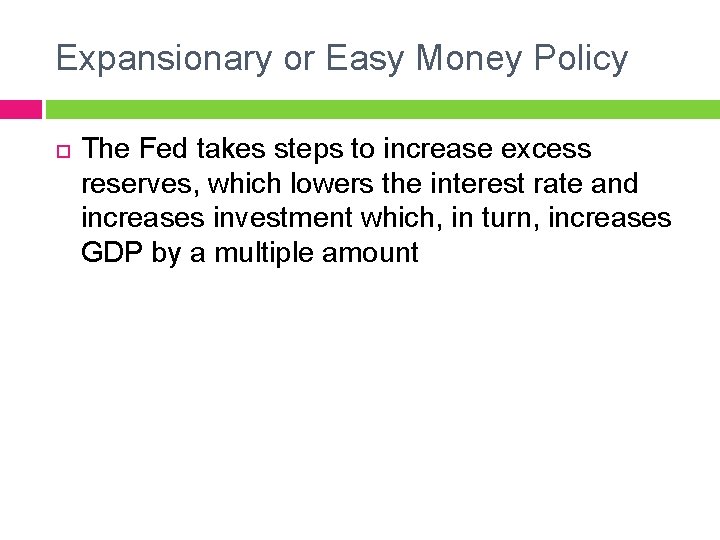 Expansionary or Easy Money Policy

The Fed takes steps to increase excess reserves, which lowers the interest rate and increases investment which, in turn, increases GDP by a multiple amount